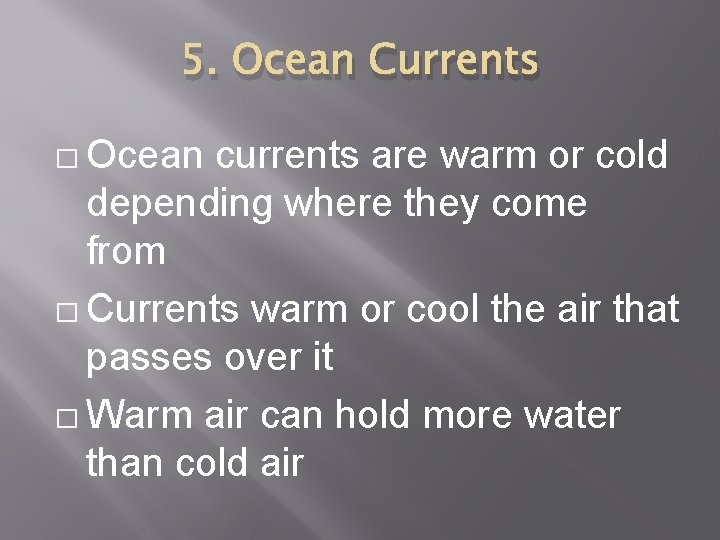 5. Ocean Currents

□ Ocean currents are warm or cold depending where they come from

□ Currents warm or cool the air that passes over it

□ Warm air can hold more water than cold air